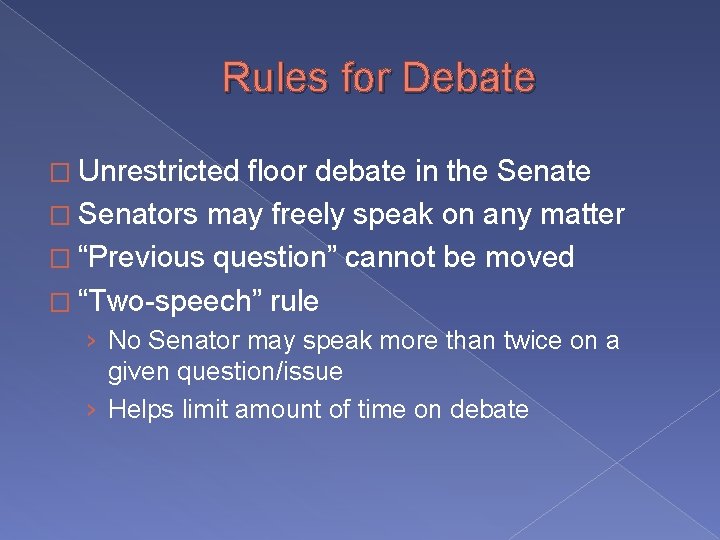 Rules for Debate

□ Unrestricted floor debate in the Senate
□ Senators may freely speak on any matter
□ “Previous question” cannot be moved
□ “Two-speech” rule
› No Senator may speak more than twice on a given question/issue
› Helps limit amount of time on debate